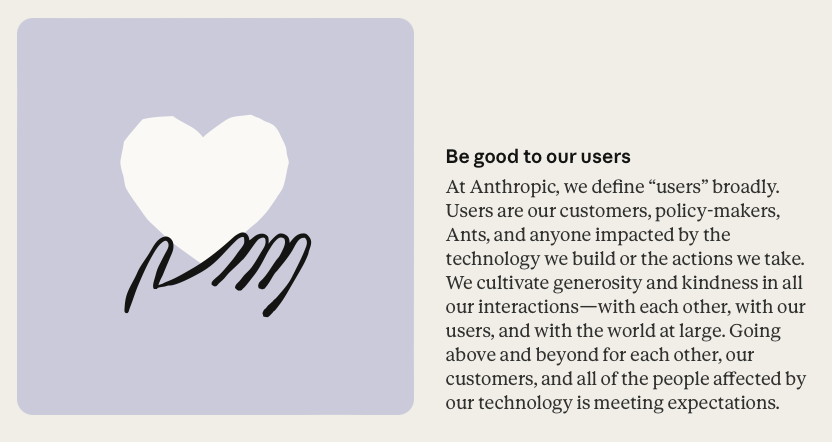 Be good to our users

At Anthropic, we define “users” broadly. Users are our customers, policy-makers, Ants, and anyone impacted by the technology we build or the actions we take. We cultivate generosity and kindness in all our interactions—with each other, with our users, and with the world at large. Going above and beyond for each other, our customers, and all of the people affected by our technology is meeting expectations.